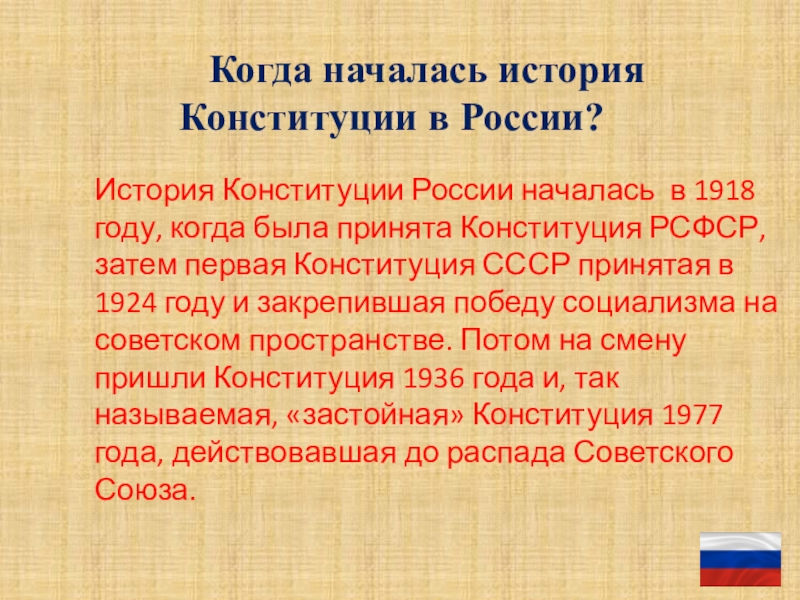 Когда началась история Конституции в России?

История Конституции России началась в 1918 году, когда была принята Конституция РСФСР, затем первая Конституция СССР принятая в 1924 году и закрепившая победу социализма на советском пространстве. Потом на смену пришли Конституция 1936 года и, так называемая, «застойная» Конституция 1977 года, действовавшая до распада Советского Союза.